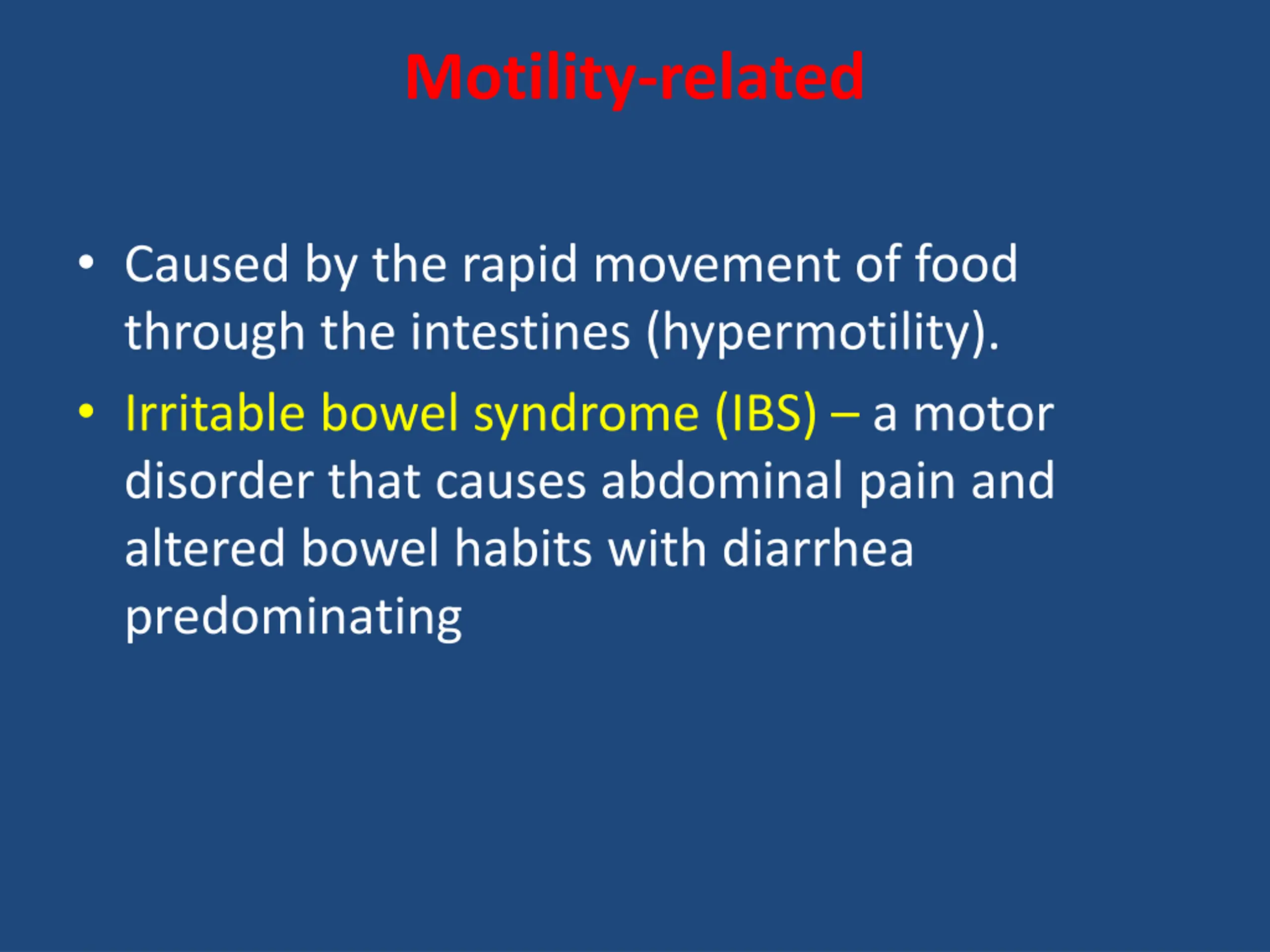 Motility-related

• Caused by the rapid movement of food through the intestines (hypermotility).
• Irritable bowel syndrome (IBS) – a motor disorder that causes abdominal pain and altered bowel habits with diarrhea predominating